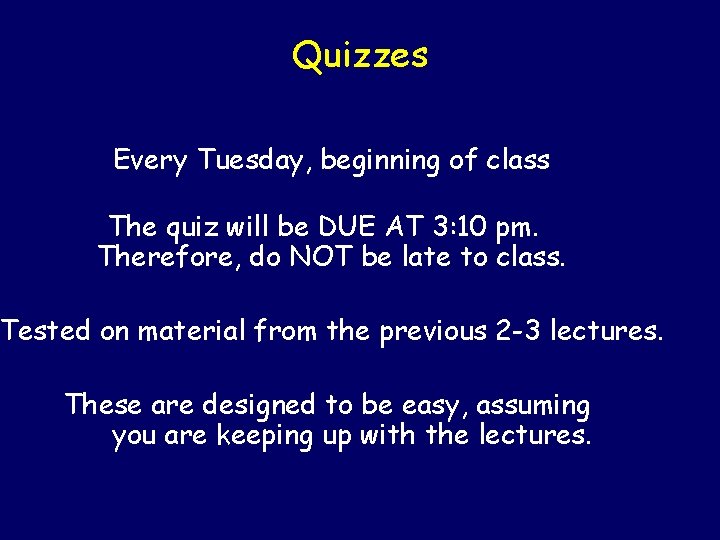 Quizzes

Every Tuesday, beginning of class

The quiz will be DUE AT 3:10 pm. Therefore, do NOT be late to class.

Tested on material from the previous 2-3 lectures.

These are designed to be easy, assuming you are keeping up with the lectures.